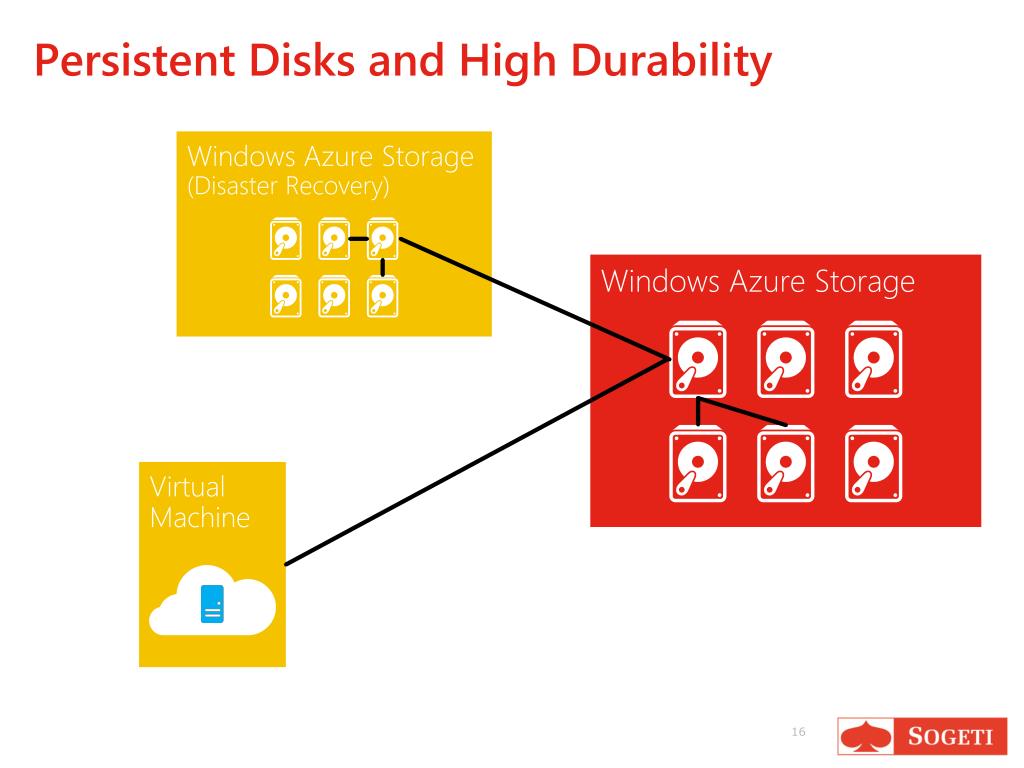 Persistent Disks and High Durability

Windows Azure Storage
(Disaster Recovery)

Windows Azure Storage

Virtual
Machine

16

SOGETI